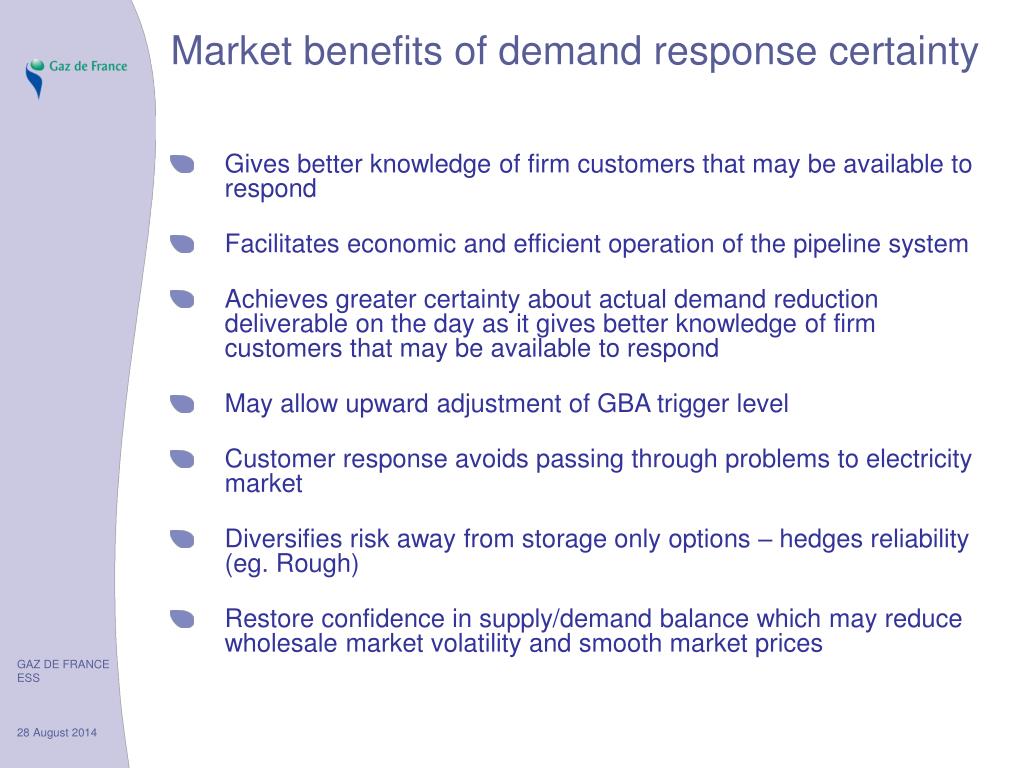 Gaz de France

Market benefits of demand response certainty

Gives better knowledge of firm customers that may be available to respond

Facilitates economic and efficient operation of the pipeline system

Achieves greater certainty about actual demand reduction deliverable on the day as it gives better knowledge of firm customers that may be available to respond

May allow upward adjustment of GBA trigger level

Customer response avoids passing through problems to electricity market

Diversifies risk away from storage only options – hedges reliability (eg. Rough)

Restore confidence in supply/demand balance which may reduce wholesale market volatility and smooth market prices

GAZ DE FRANCE ESS

28 August 2014